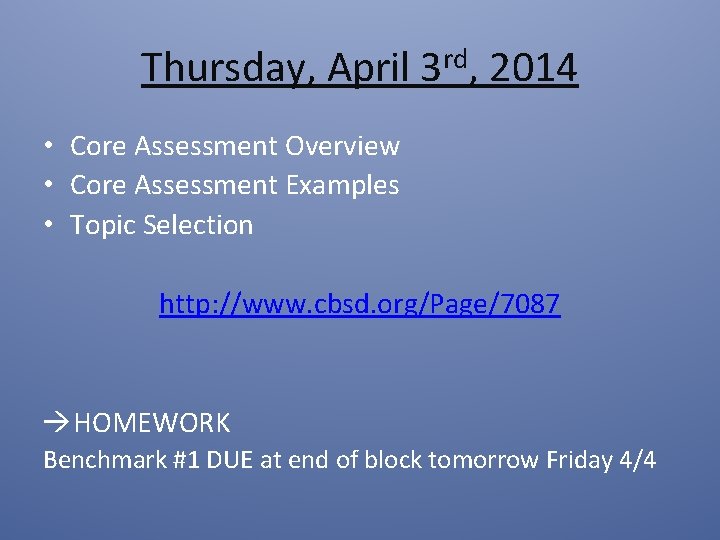 Thursday, April 3rd, 2014

• Core Assessment Overview
• Core Assessment Examples
• Topic Selection

http://www.cbsd.org/Page/7087

→HOMEWORK
Benchmark #1 DUE at end of block tomorrow Friday 4/4